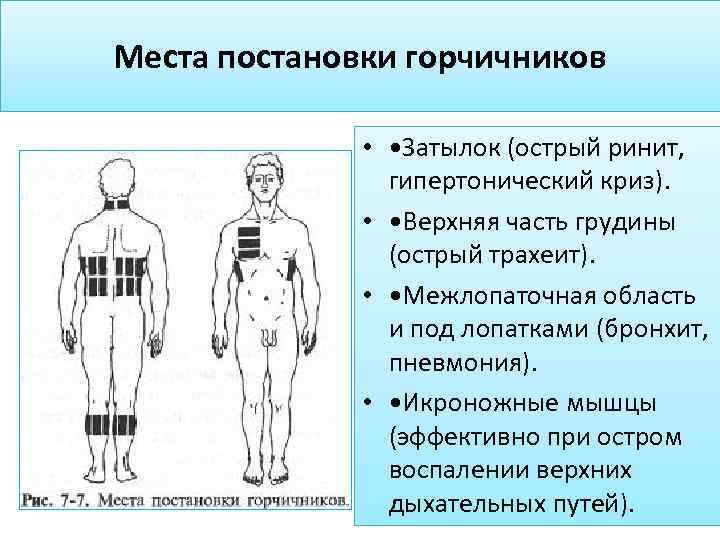 Места постановки горчичников

Рис. 7-7. Места постановки горчичников.

• •Затылок (острый ринит, гипертонический криз).

• •Верхняя часть грудины (острый трахеит).

• •Межлопаточная область и под лопатками (бронхит, пневмония).

• •Икроножные мышцы (эффективно при остром воспалении верхних дыхательных путей).